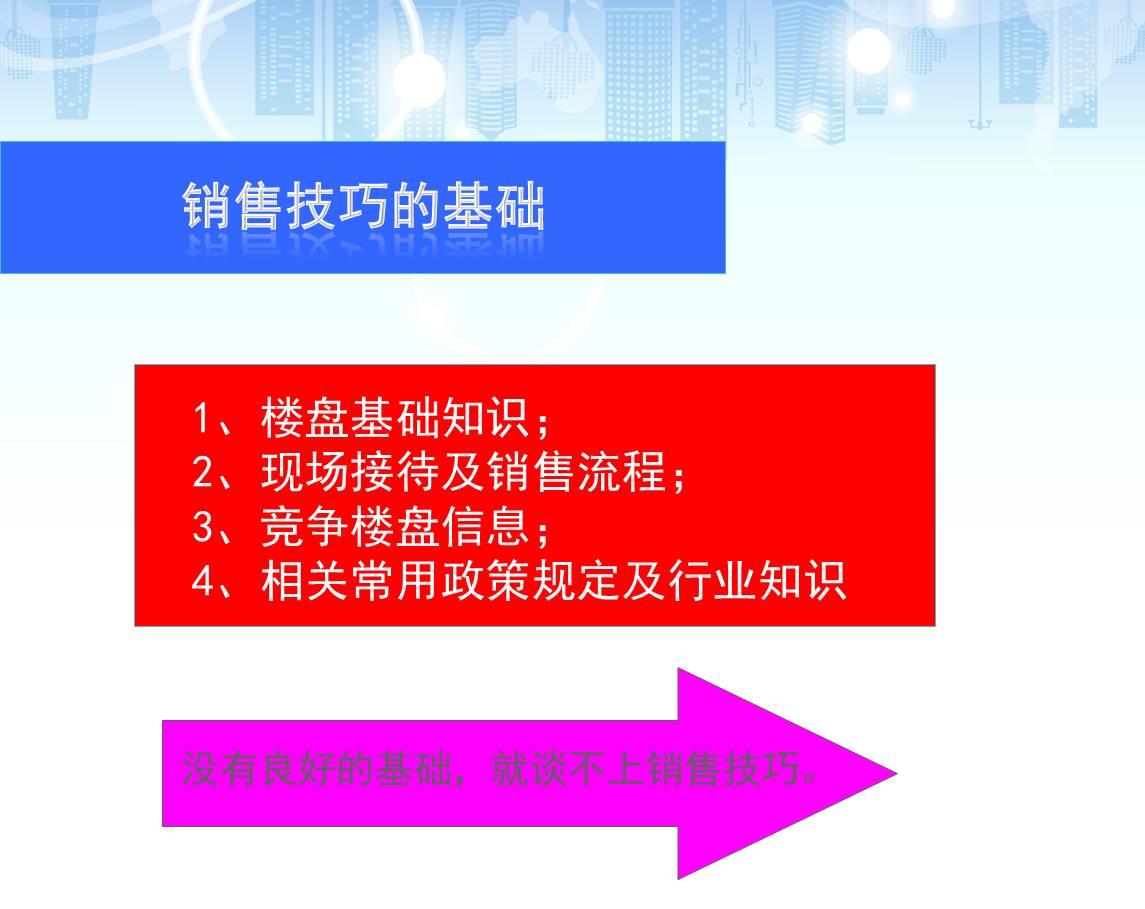 销售技巧的基础

1、楼盘基础知识；
2、现场接待及销售流程；
3、竞争楼盘信息；
4、相关常用政策规定及行业知识

没有良好的基础，就谈不上销售技巧。